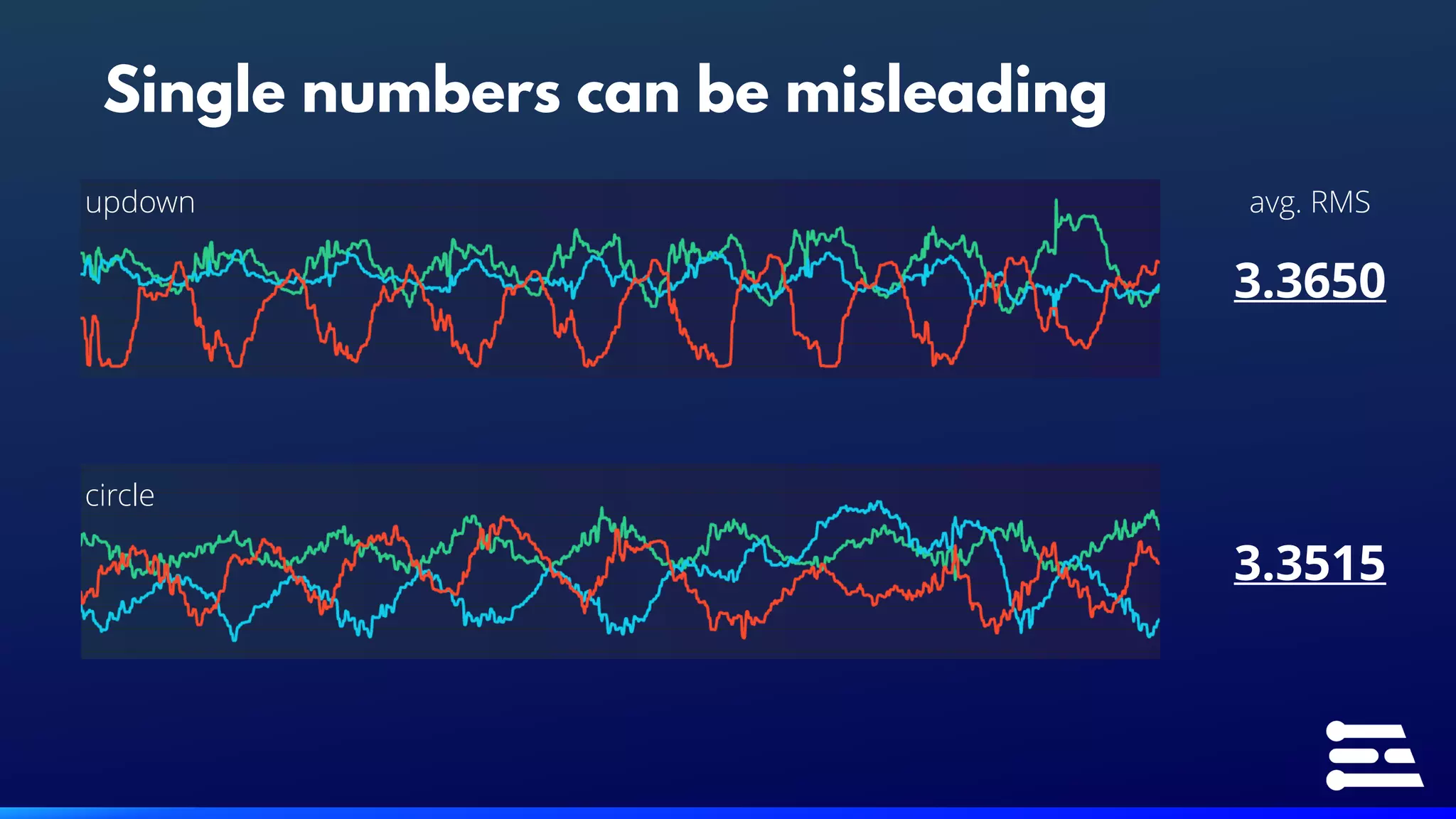 Single numbers can be misleading

updown

avg. RMS

3.3650

circle

3.3515